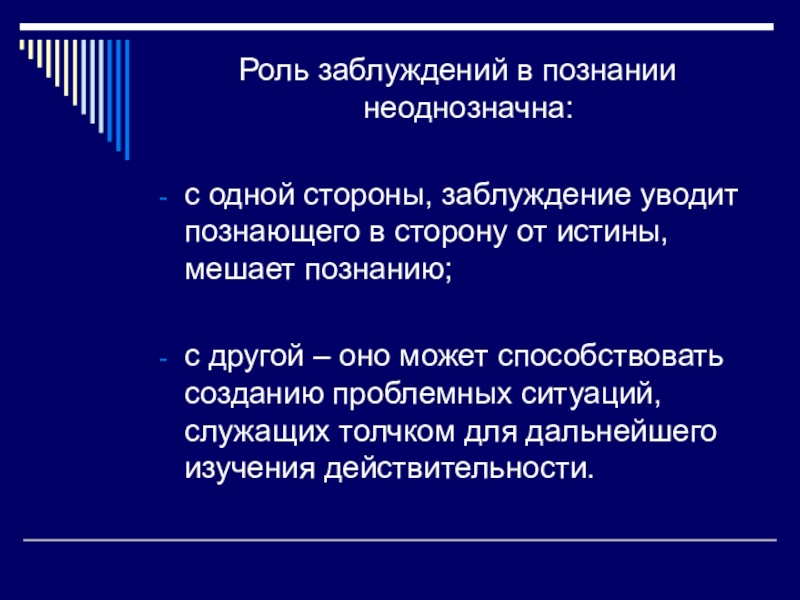 Роль заблуждений в познании неоднозначна:

- с одной стороны, заблуждение уводит познающего в сторону от истины, мешает познанию;

- с другой – оно может способствовать созданию проблемных ситуаций, служащих толчком для дальнейшего изучения действительности.